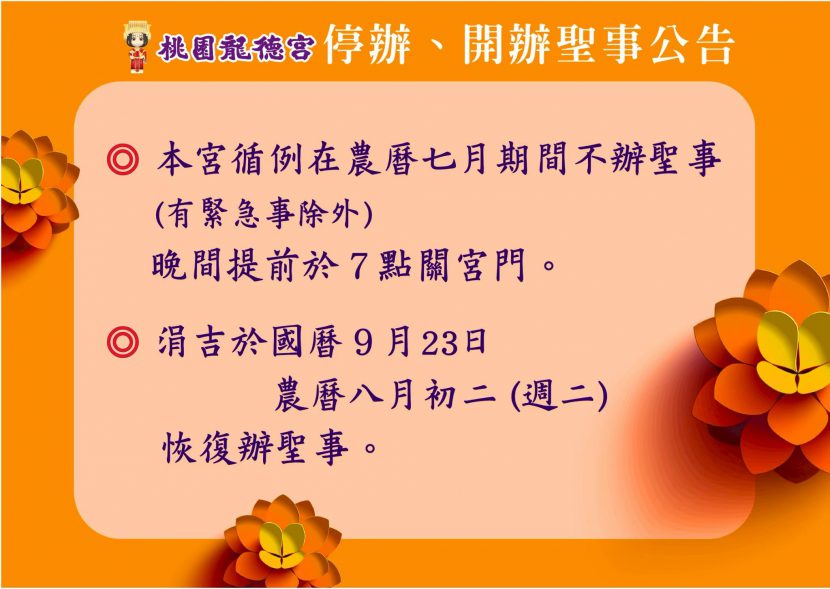 桃園龍德宮 停辦、開辦聖事公告

◎ 本宮循例在農曆七月期間不辦聖事
(有緊急事除外)
晚間提前於7點關宮門。

◎ 涓吉於國曆9月23日
農曆八月初二 (週二)
恢復辦聖事。